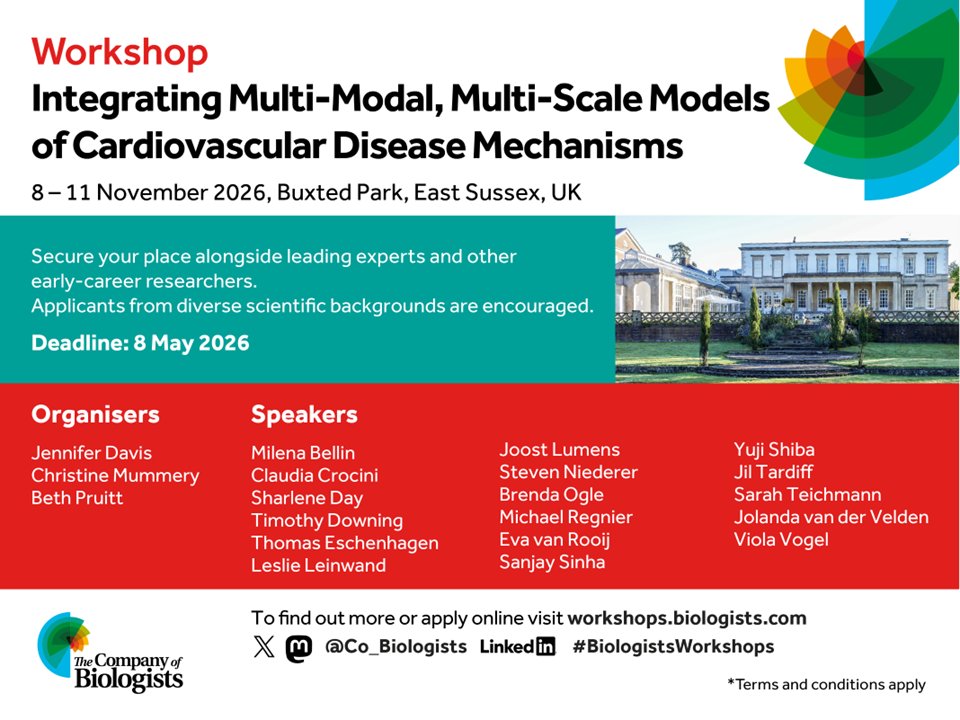 Workshop
Integrating Multi-Modal, Multi-Scale Models of Cardiovascular Disease Mechanisms

8 – 11 November 2026, Buxted Park, East Sussex, UK

Secure your place alongside leading experts and other early-career researchers.
Applicants from diverse scientific backgrounds are encouraged.

Deadline: 8 May 2026

Organisers
Jennifer Davis
Christine Mummery
Beth Pruitt

Speakers
Milena Bellin
Claudia Crocini
Sharlene Day
Timothy Downing
Thomas Eschenhagen
Leslie Leinwand

Joost Lumens
Steven Niederer
Brenda Ogle
Michael Regnier
Eva van Rooij
Sanjay Sinha

Yuji Shiba
Jil Tardiff
Sarah Teichmann
Jolanda van der Velden
Viola Vogel

The Company of Biologists

To find out more or apply online visit workshops.biologists.com

@Co_Biologists Linkedin #BiologistsWorkshops

*Terms and conditions apply